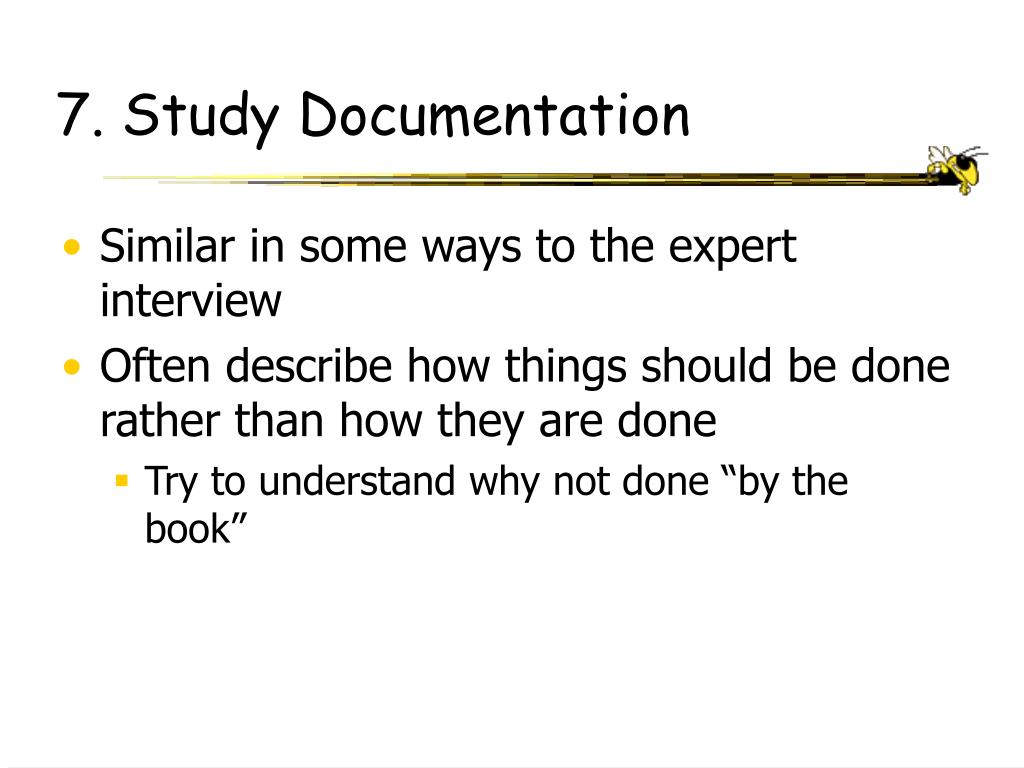 7. Study Documentation

• Similar in some ways to the expert interview
• Often describe how things should be done rather than how they are done
  ▪ Try to understand why not done “by the book”